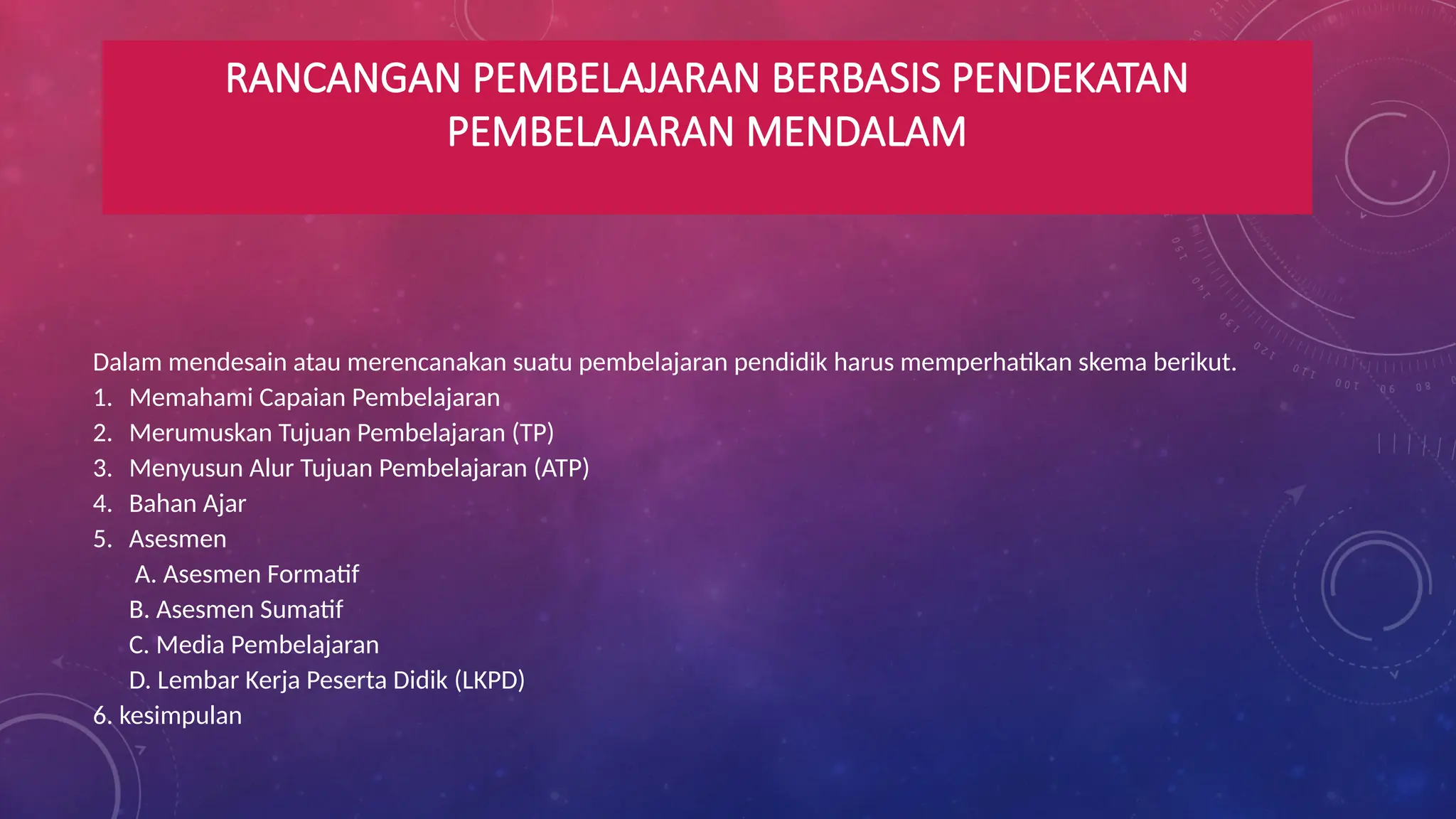 RANCANGAN PEMBELAJARAN BERBASIS PENDEKATAN PEMBELAJARAN MENDALAM

Dalam mendesain atau merencanakan suatu pembelajaran pendidik harus memperhatikan skema berikut.
1. Memahami Capaian Pembelajaran
2. Merumuskan Tujuan Pembelajaran (TP)
3. Menyusun Alur Tujuan Pembelajaran (ATP)
4. Bahan Ajar
5. Asesmen
A. Asesmen Formatif
B. Asesmen Sumatif
C. Media Pembelajaran
D. Lembar Kerja Peserta Didik (LKPD)
6. kesimpulan